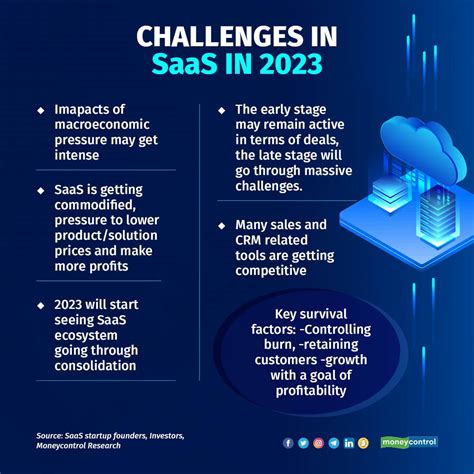 CHALLENGES IN SaaS IN 2023

◆ Imapacts of macroeconomic pressure may get intense

◆ SaaS is getting commodified, pressure to lower product/solution prices and make more profits

◆ 2023 will start seeing SaaS ecosystem going through consolidation

◆ The early stage may remain active in terms of deals, the late stage will go through massive challenges.

◆ Many sales and CRM related tools are getting competitive

Key survival factors: -Controlling burn, -retaining customers -growth with a goal of profitability

Source: SaaS startup founders, Investors, Moneycontrol Research

moneycontrol